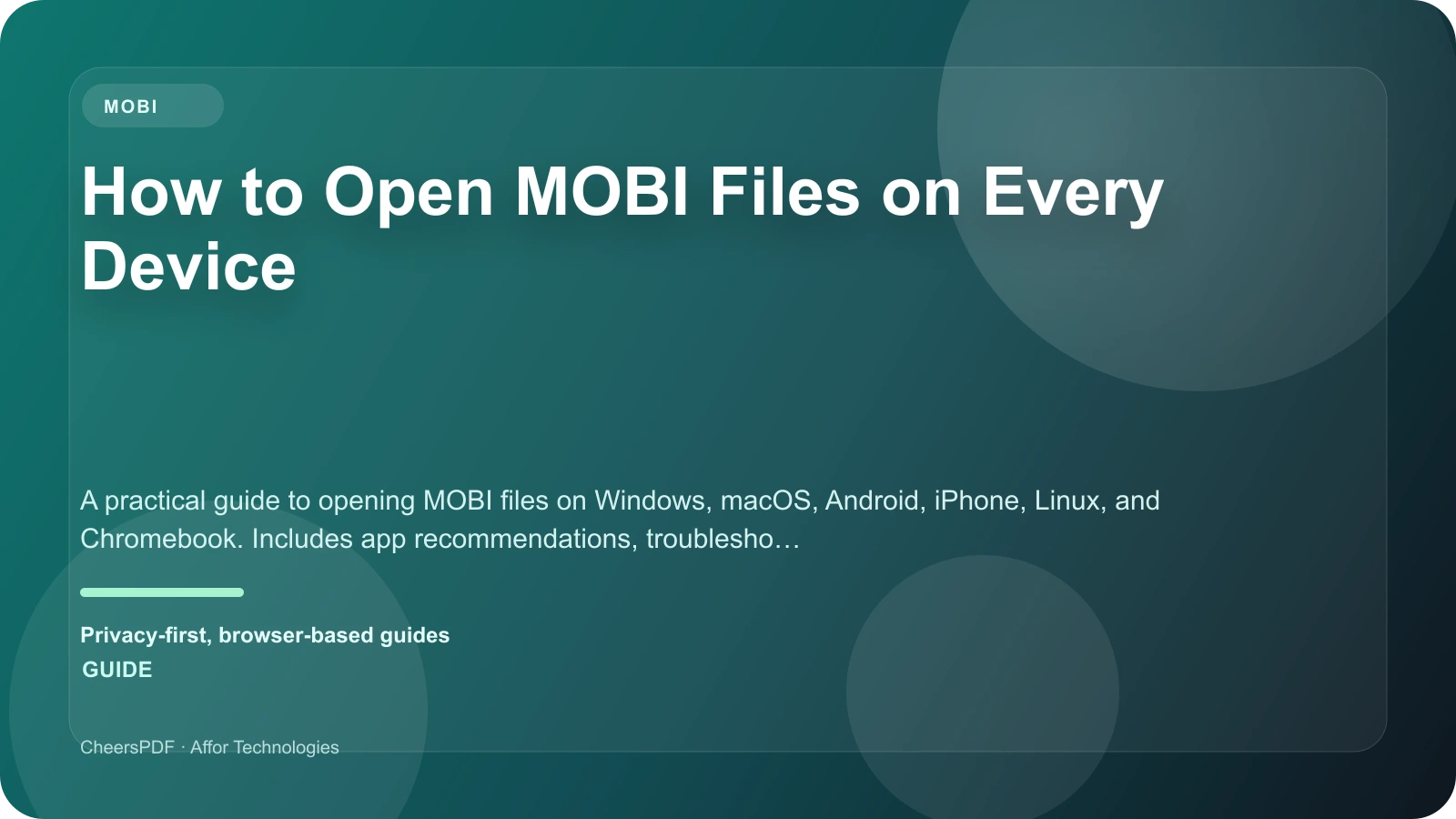 MOBI

How to Open MOBI Files on Every Device

A practical guide to opening MOBI files on Windows, macOS, Android, iPhone, Linux, and Chromebook. Includes app recommendations, troublesho…

Privacy-first, browser-based guides
GUIDE

CheersPDF · Affor Technologies